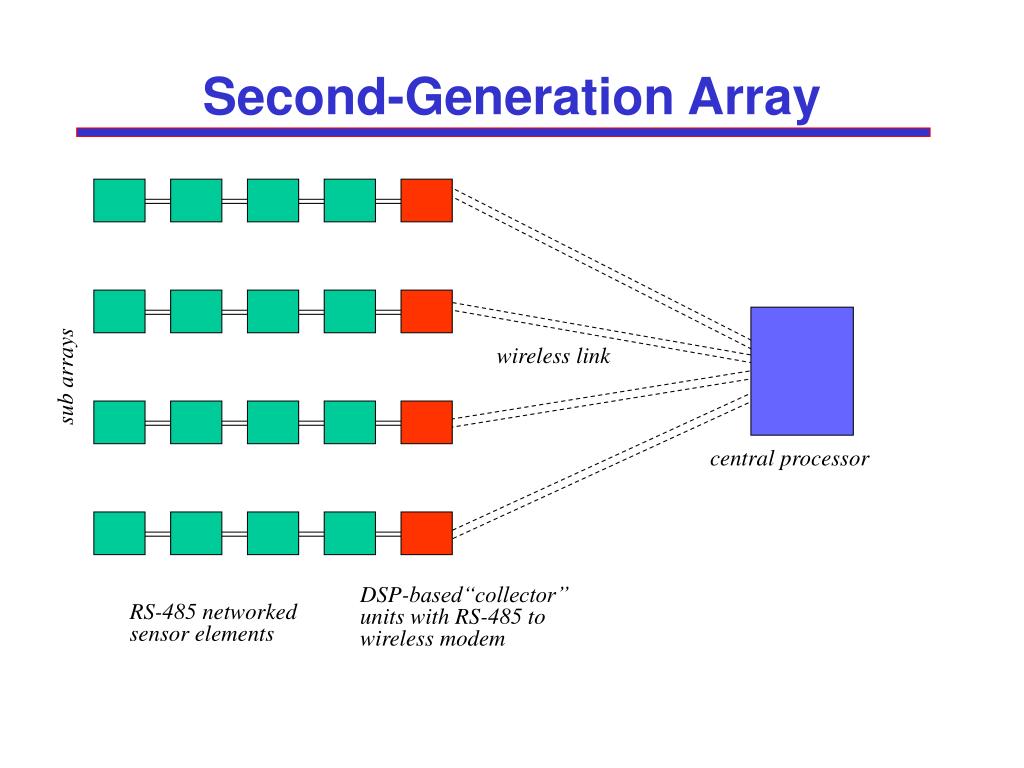 Second-Generation Array

sub arrays

wireless link

central processor

RS-485 networked sensor elements

DSP-based“collector” units with RS-485 to wireless modem